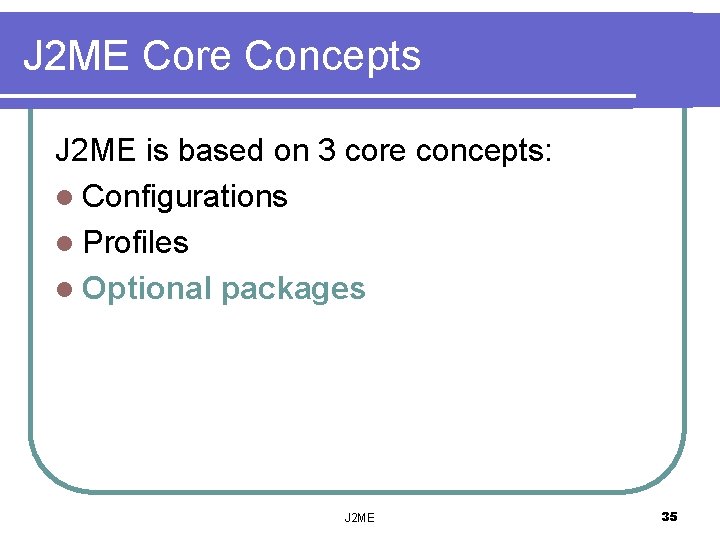 J2ME Core Concepts

J2ME is based on 3 core concepts:

- Configurations
- Profiles
- Optional packages

J2ME

35